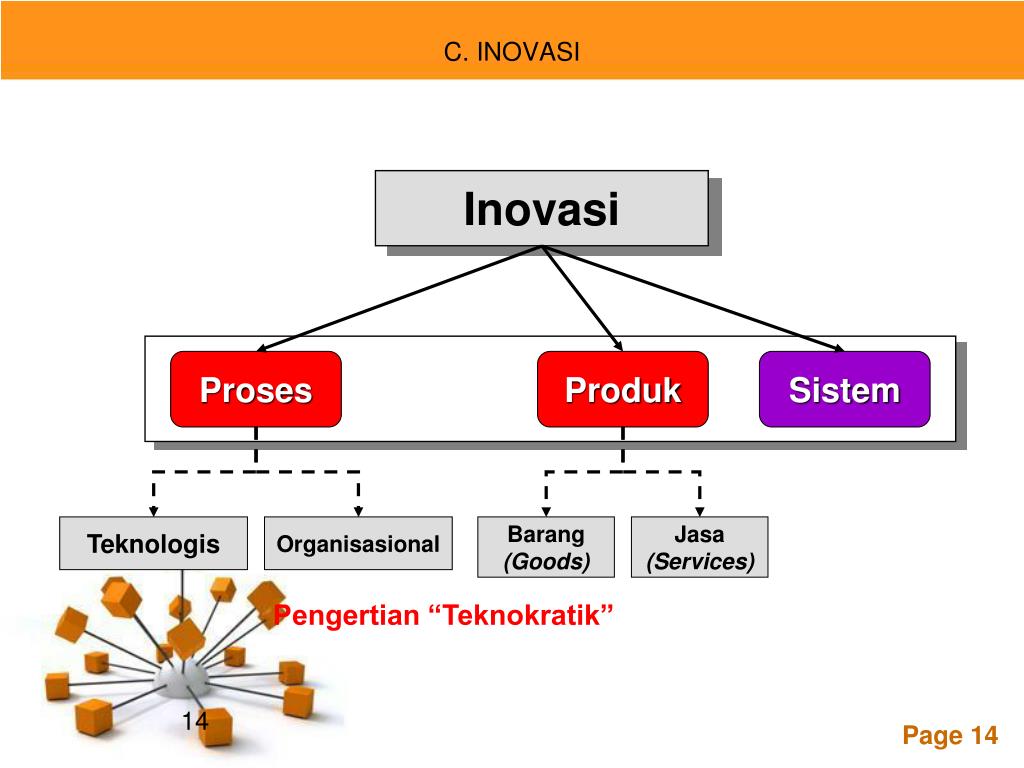 C. INOVASI

Inovasi

Proses

Produk

Sistem

Teknologis

Organisasional

Barang
(Goods)

Jasa
(Services)

Pengertian “Teknokratik”

14

Page 14